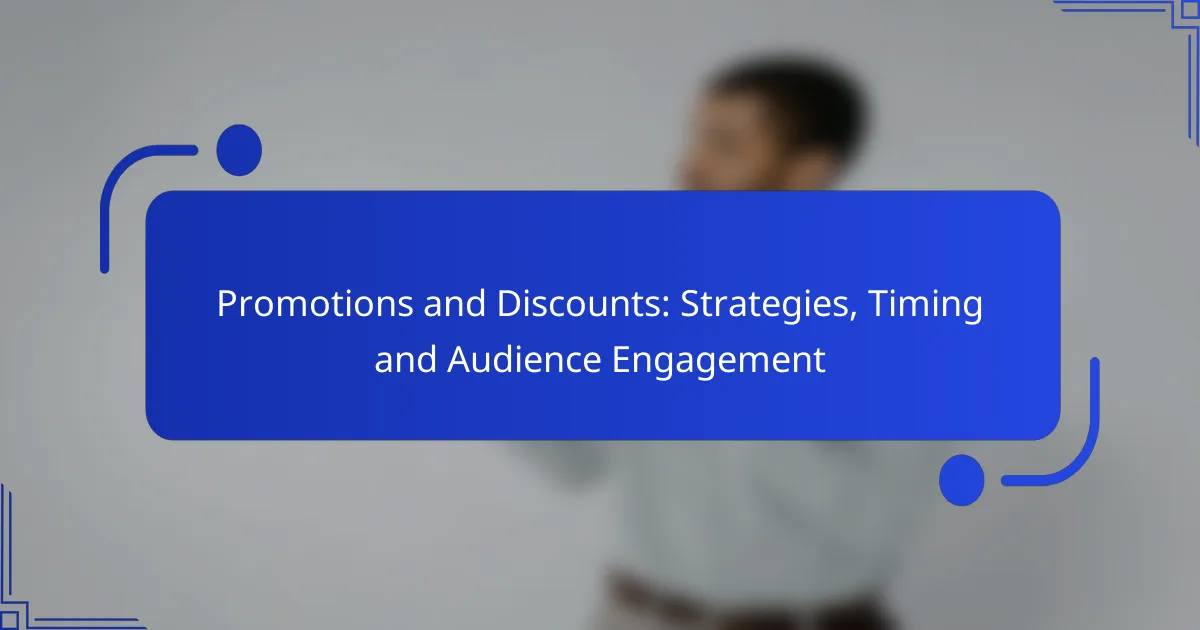 Promotions and Discounts: Strategies, Timing and Audience Engagement